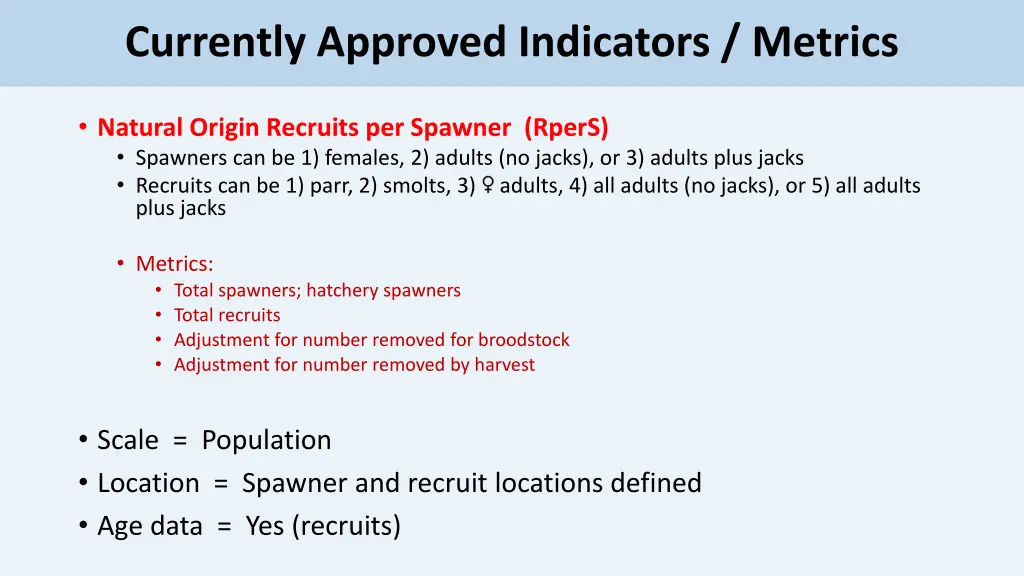 Currently Approved Indicators / Metrics

• Natural Origin Recruits per Spawner (RperS)
  • Spawners can be 1) females, 2) adults (no jacks), or 3) adults plus jacks
  • Recruits can be 1) parr, 2) smolts, 3) ♀ adults, 4) all adults (no jacks), or 5) all adults plus jacks

  • Metrics:
    • Total spawners; hatchery spawners
    • Total recruits
    • Adjustment for number removed for broodstock
    • Adjustment for number removed by harvest

• Scale = Population
• Location = Spawner and recruit locations defined
• Age data = Yes (recruits)